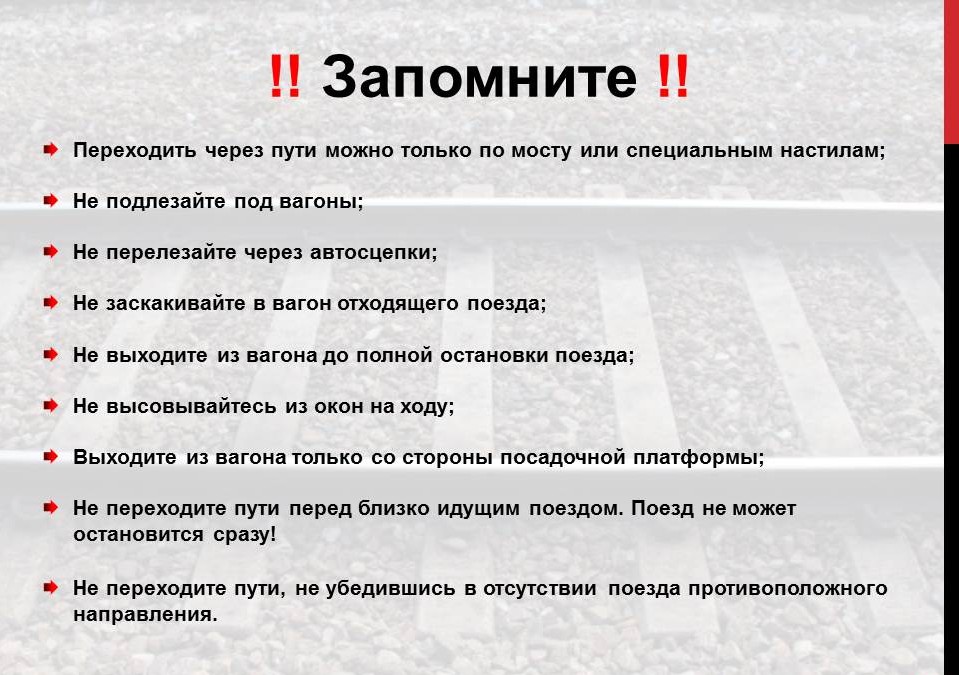 !! Запомните !!

Переходить через пути можно только по мосту или специальным настилам;

Не подлезайте под вагоны;

Не перелезайте через автосцепки;

Не заскакивайте в вагон отходящего поезда;

Не выходите из вагона до полной остановки поезда;

Не высовывайтесь из окон на ходу;

Выходите из вагона только со стороны посадочной платформы;

Не переходите пути перед близко идущим поездом. Поезд не может остановится сразу!

Не переходите пути, не убедившись в отсутствии поезда противоположного направления.